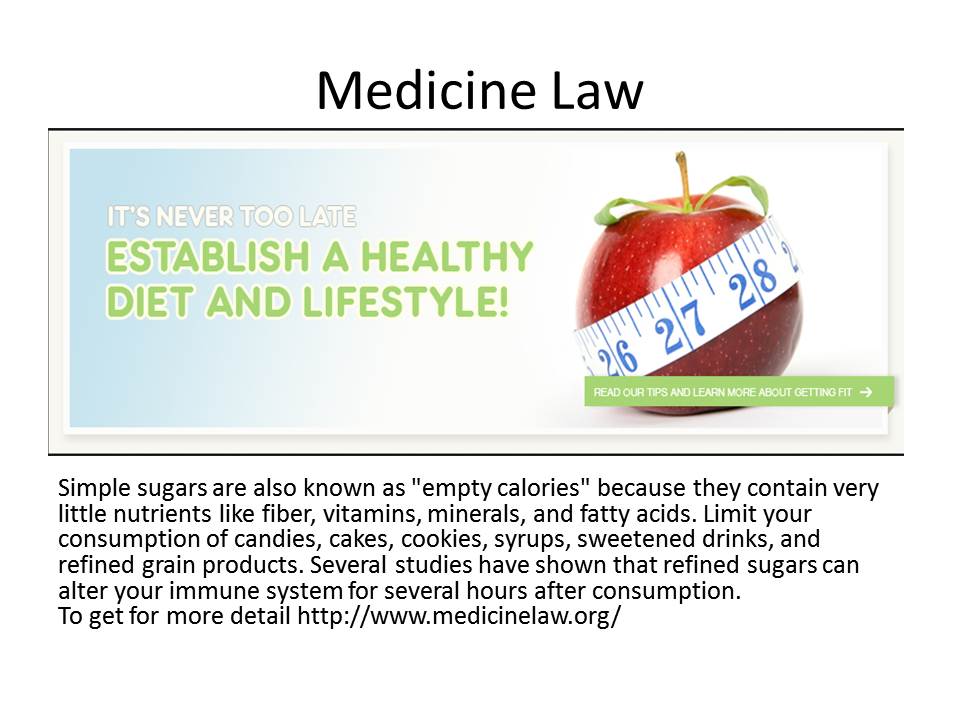 Medicine Law

IT'S NEVER TOO LATE
ESTABLISH A HEALTHY DIET AND LIFESTYLE!

26 27 28

READ OUR TIPS AND LEARN MORE ABOUT GETTING FIT →

Simple sugars are also known as "empty calories" because they contain very little nutrients like fiber, vitamins, minerals, and fatty acids. Limit your consumption of candies, cakes, cookies, syrups, sweetened drinks, and refined grain products. Several studies have shown that refined sugars can alter your immune system for several hours after consumption.
To get for more detail http://www.medicinelaw.org/